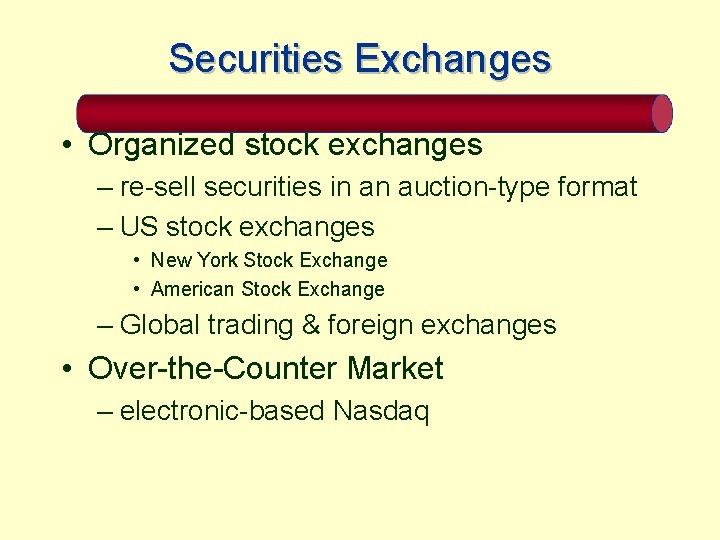 Securities Exchanges

• Organized stock exchanges
– re-sell securities in an auction-type format
– US stock exchanges
• New York Stock Exchange
• American Stock Exchange
– Global trading & foreign exchanges

• Over-the-Counter Market
– electronic-based Nasdaq